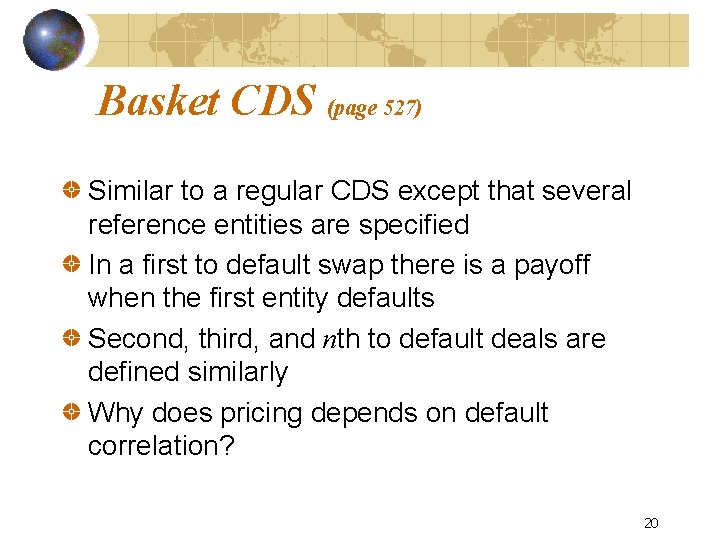 Basket CDS (page 527)

Similar to a regular CDS except that several reference entities are specified

In a first to default swap there is a payoff when the first entity defaults

Second, third, and $n$th to default deals are defined similarly

Why does pricing depends on default correlation?

20